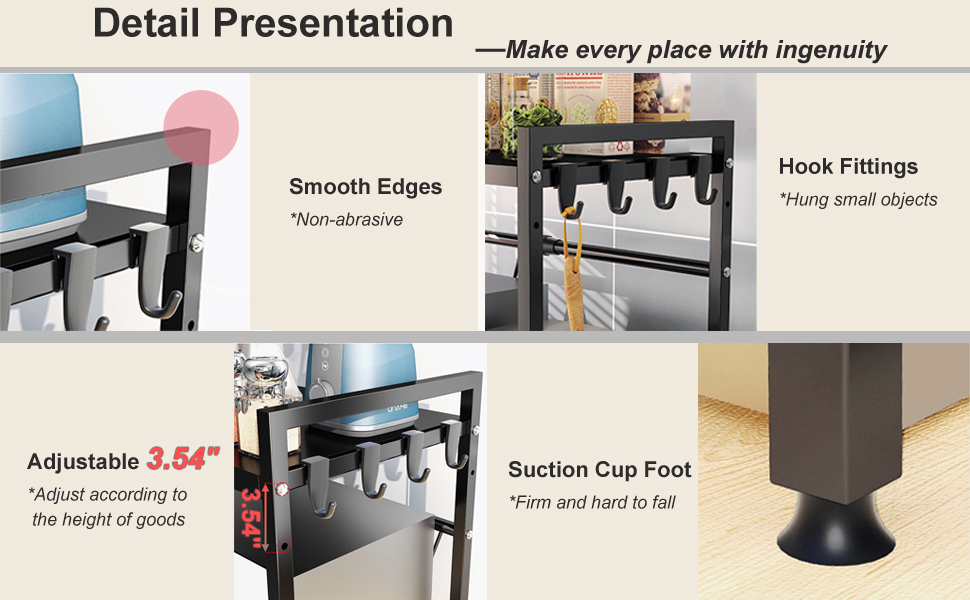 Detail Presentation

—Make every place with ingenuity

Smooth Edges
*Non-abrasive

Hook Fittings
*Hung small objects

Adjustable 3.54"
*Adjust according to the height of goods

3.54"

Suction Cup Foot
*Firm and hard to fall